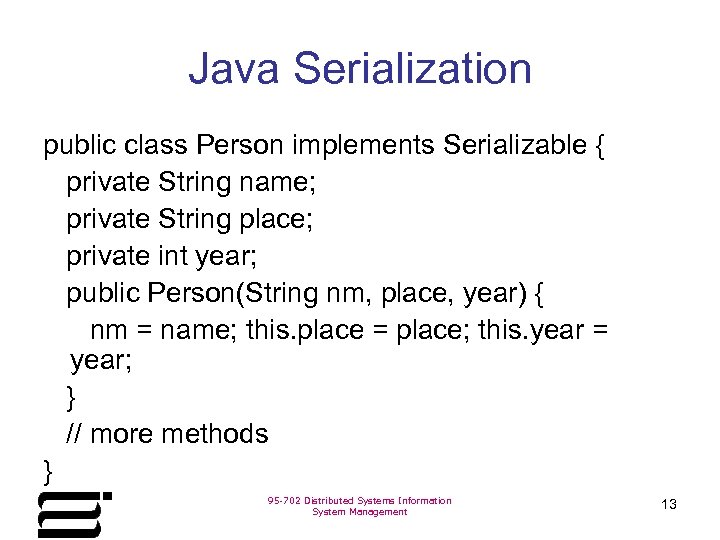 Java Serialization

public class Person implements Serializable {
private String name;
private String place;
private int year;
public Person(String nm, place, year) {
nm = name; this.place = place; this.year = year;
}
// more methods
}

95-702 Distributed Systems Information System Management

13